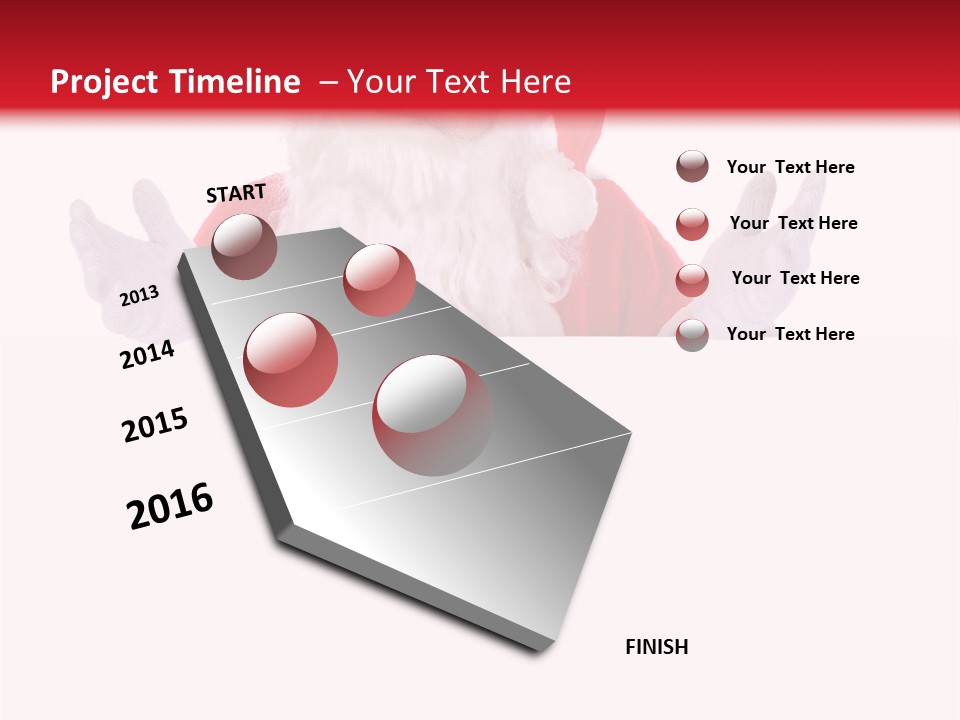 Project Timeline – Your Text Here

START

2013

2014

2015

2016

FINISH

Your Text Here

Your Text Here

Your Text Here

Your Text Here